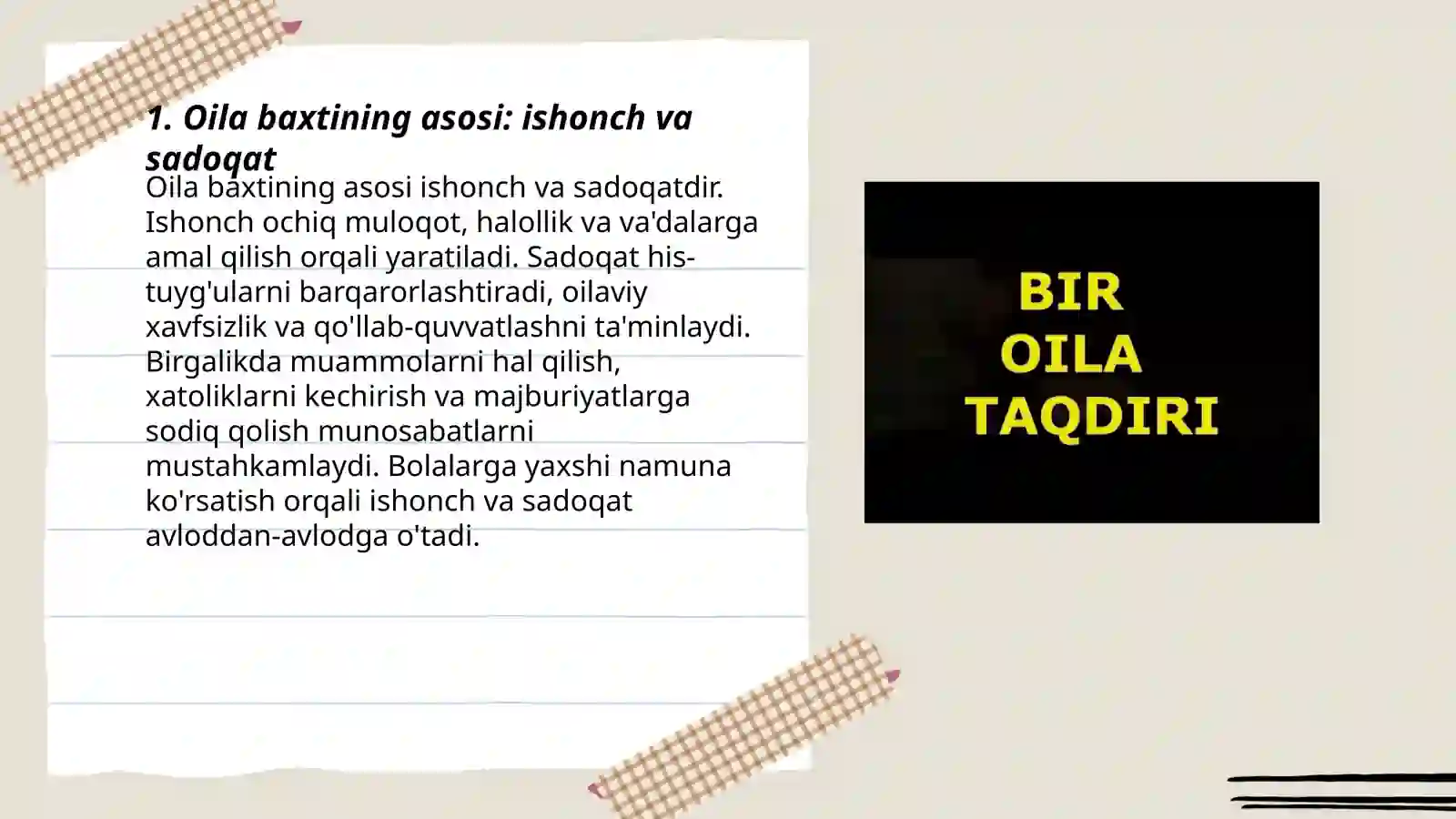 1. Oila baxtining asosi: ishonch va sadoqat

Oila baxtining asosi ishonch va sadoqatdir. Ishonch ochiq muloqot, halollik va va'dalarga amal qilish orqali yaratiladi. Sadoqat his-tuyg'ularni barqarorlashtiradi, oilaviy xavfsizlik va qo'llab-quvvatlashni ta'minlaydi. Birgalikda muammolarni hal qilish, xatoliklarni kechirish va majburiyatlarga sodiq qolish munosabatlarni mustahkamlaydi. Bolalarga yaxshi namuna ko'rsatish orqali ishonch va sadoqat avloddan-avlodga o'tadi.

BIR
OILA
TAQDIRI